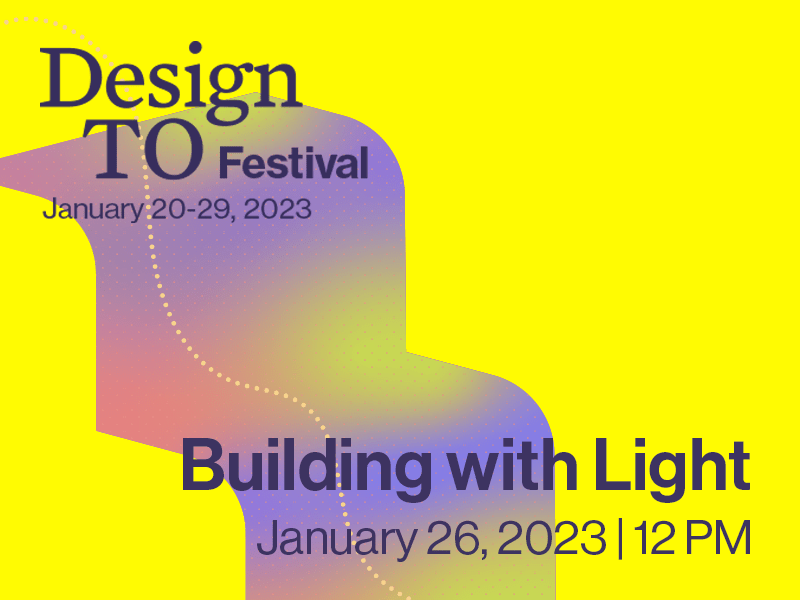 Design TO Festival
January 20-29, 2023

Building with Light
January 26, 2023 | 12 PM